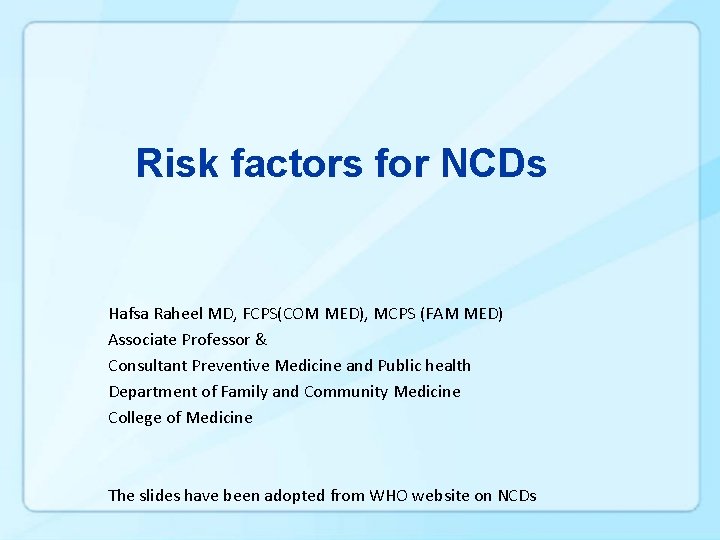 Risk factors for NCDs

Hafsa Raheel MD, FCPS(COM MED), MCPS (FAM MED)
Associate Professor &
Consultant Preventive Medicine and Public health
Department of Family and Community Medicine
College of Medicine

The slides have been adopted from WHO website on NCDs